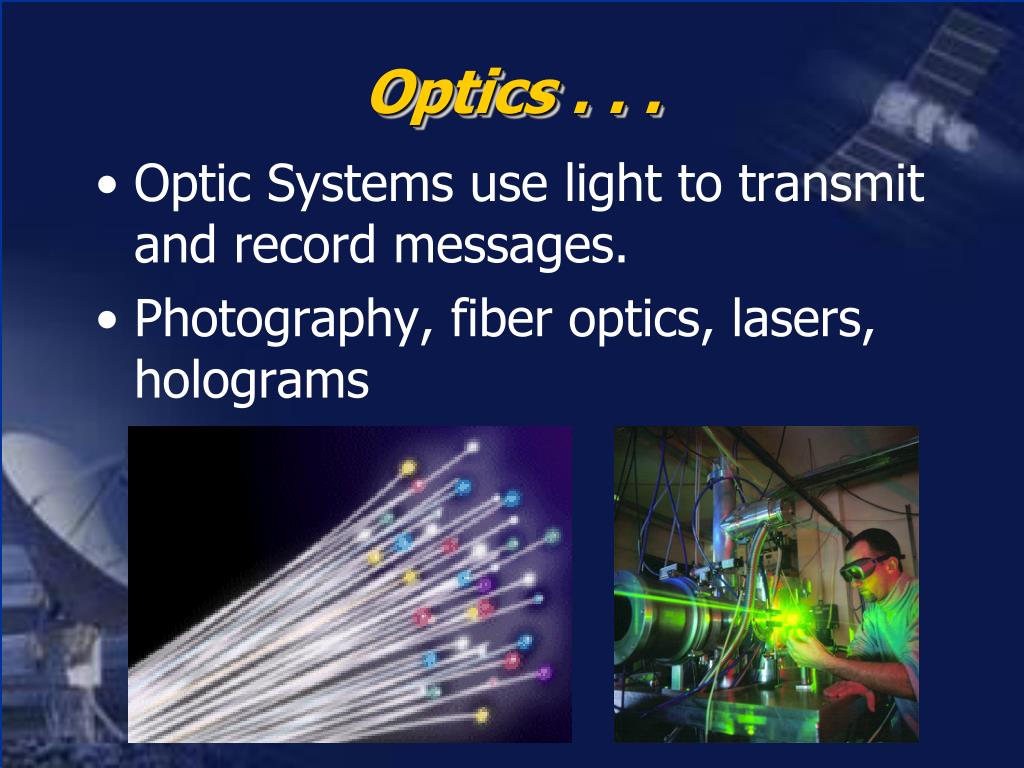 Optics . . .

• Optic Systems use light to transmit and record messages.

• Photography, fiber optics, lasers, holograms